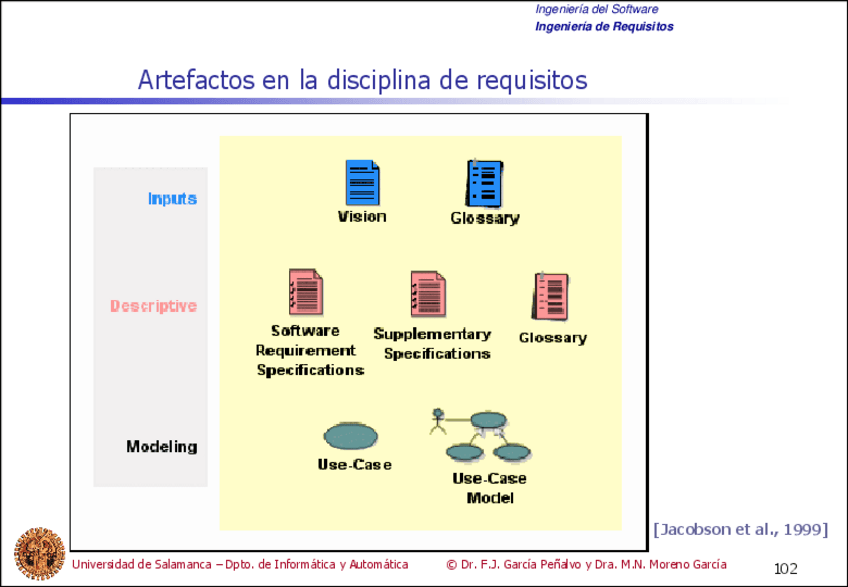 Ingeniería del Software
Ingeniería de Requisitos

Artefactos en la disciplina de requisitos

Inputs

Vision

Glossary

Descriptive

Software Requirement Specifications

Supplementary Specifications

Glossary

Modeling

Use-Case

Use-Case Model

[Jacobson et al., 1999]

Universidad de Salamanca – Dpto. de Informática y Automática

© Dr. F.J. García Peñalvo y Dra. M.N. Moreno García

102